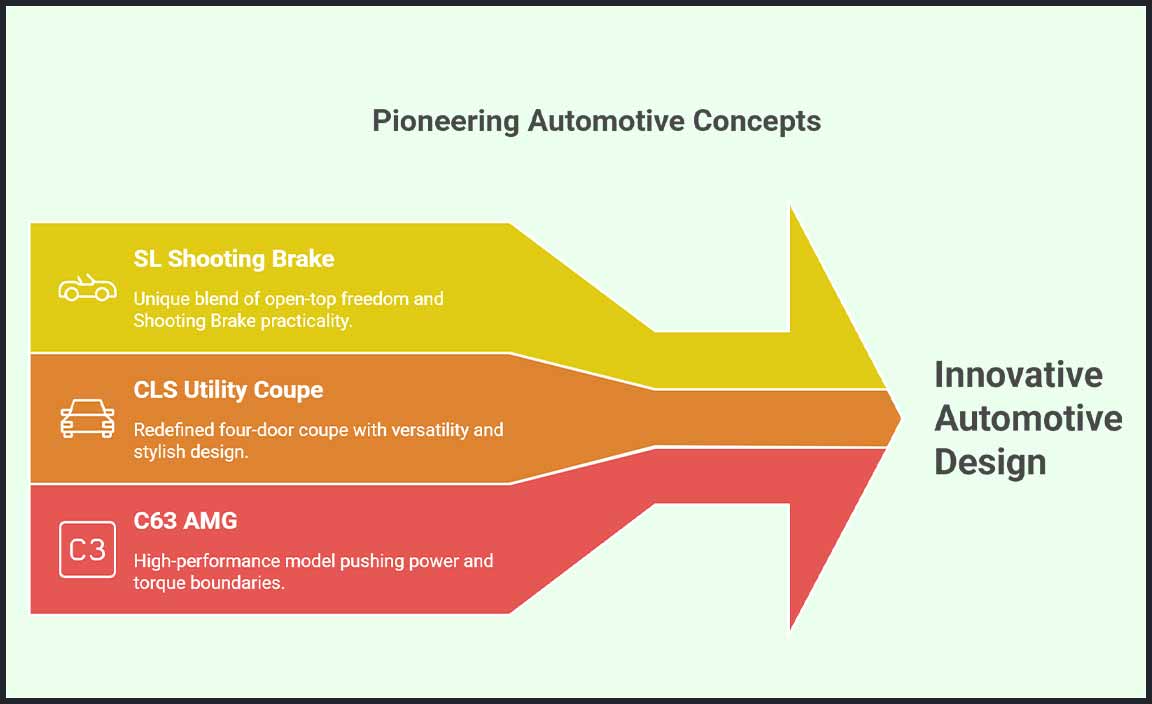 Pioneering Automotive Concepts

SL Shooting Brake

Unique blend of open-top freedom and Shooting Brake practicality.

CLS Utility Coupe

Redefined four-door coupe with versatility and stylish design.

C3

C63 AMG

High-performance model pushing power and torque boundaries.

Innovative Automotive Design